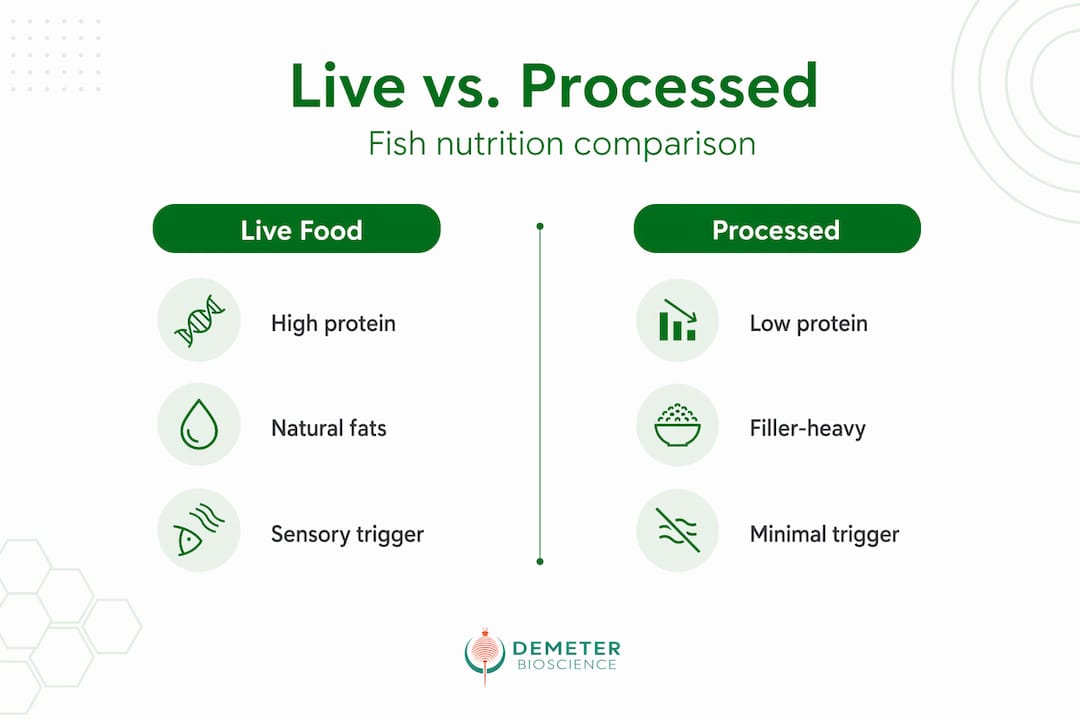 Live vs. Processed

Fish nutrition comparison

Live Food

High protein

Natural fats

Sensory trigger

Processed

Low protein

Filler-heavy

Minimal trigger

DEMETER
BIOSCIENCE